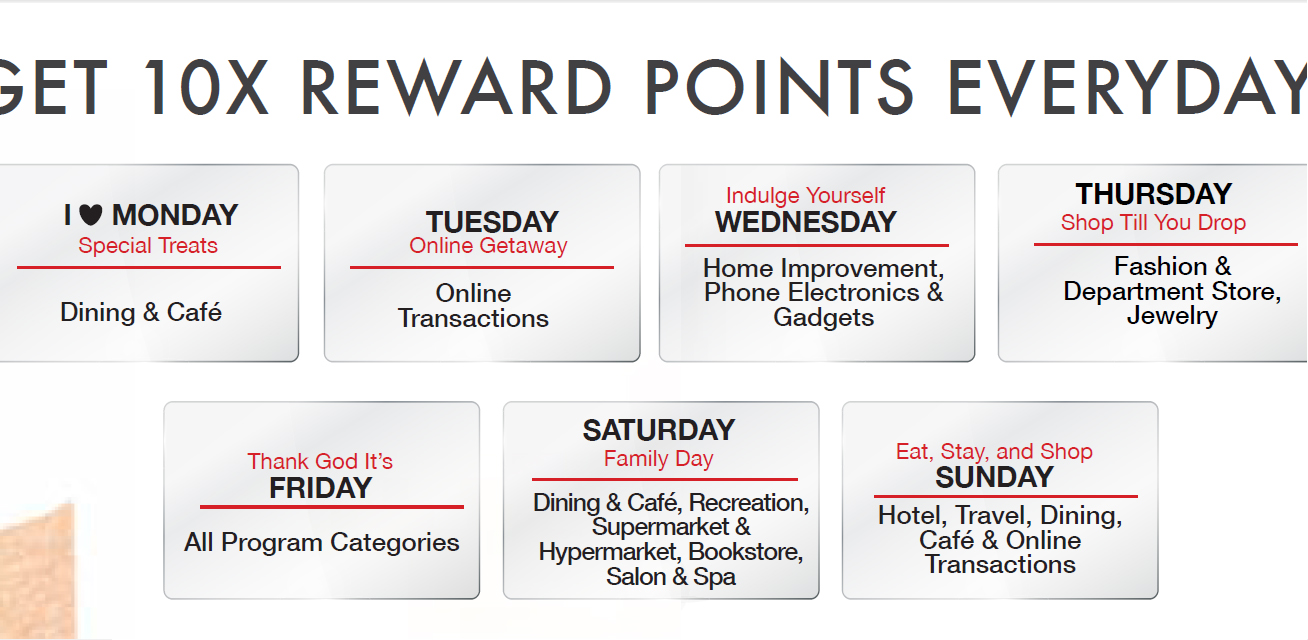 GET 10X REWARD POINTS EVERYDAY

I ♥ MONDAY
Special Treats

Dining & Café

TUESDAY
Online Getaway

Online Transactions

Indulge Yourself
WEDNESDAY

Home Improvement, Phone Electronics & Gadgets

THURSDAY
Shop Till You Drop

Fashion & Department Store, Jewelry

Thank God It's
FRIDAY

All Program Categories

SATURDAY
Family Day

Dining & Café, Recreation, Supermarket & Hypermarket, Bookstore, Salon & Spa

Eat, Stay, and Shop
SUNDAY

Hotel, Travel, Dining, Café & Online Transactions